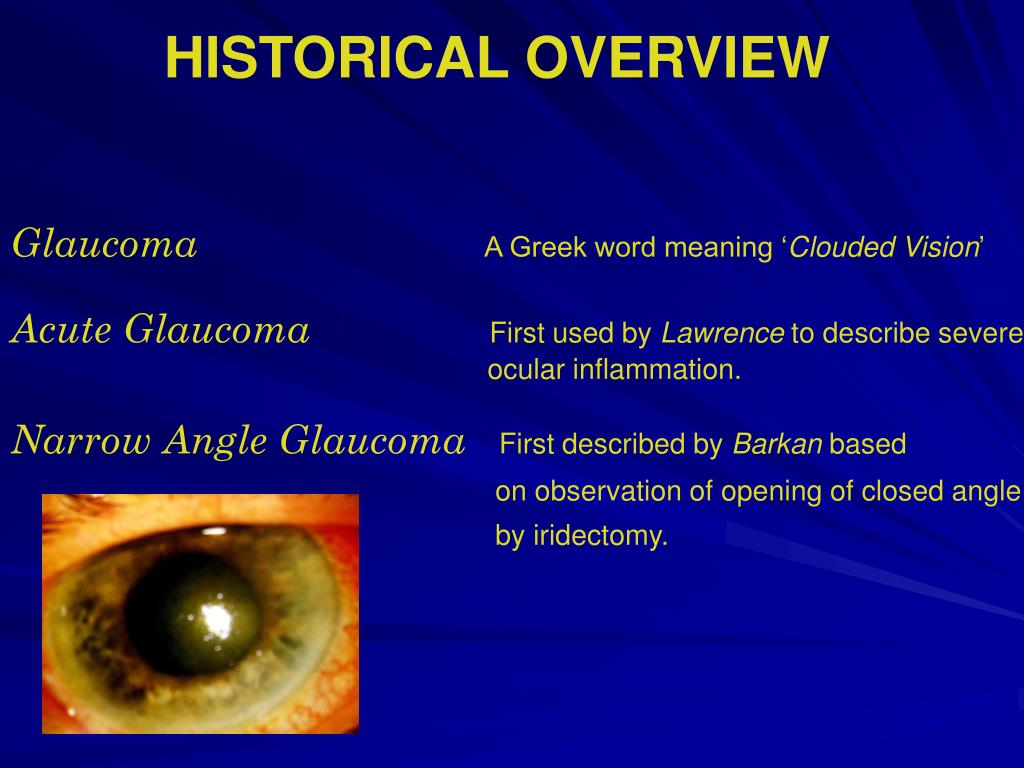 HISTORICAL OVERVIEW

Glaucoma A Greek word meaning ‘Clouded Vision’

Acute Glaucoma First used by Lawrence to describe severe ocular inflammation.

Narrow Angle Glaucoma First described by Barkan based on observation of opening of closed angle by iridectomy.